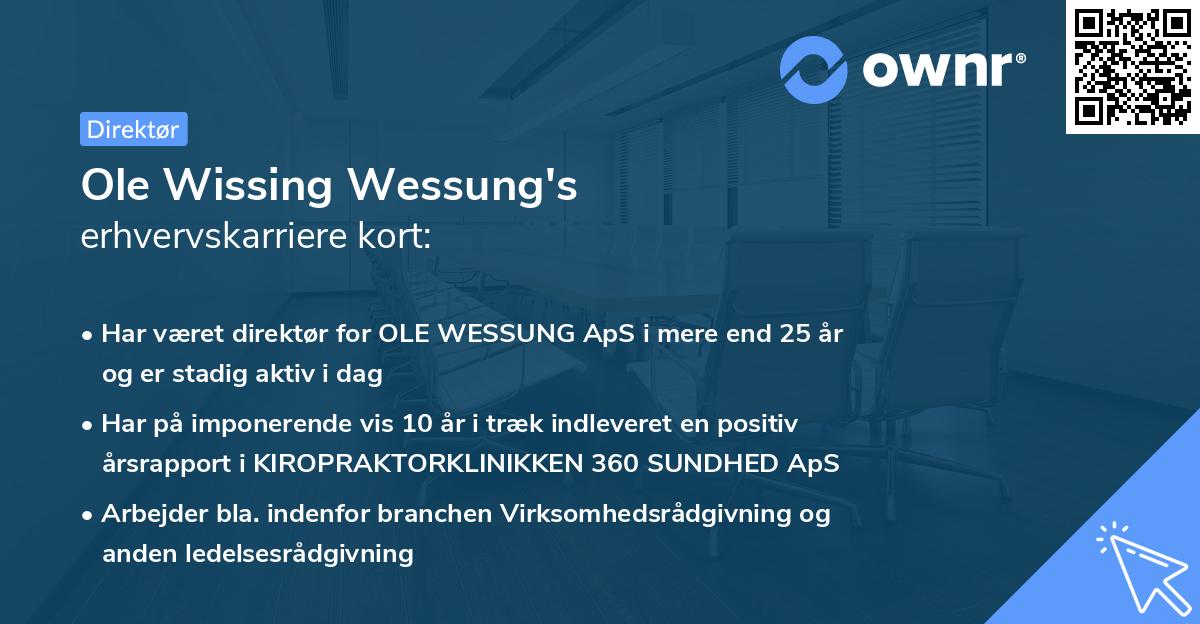 ownr®

Direktør

Ole Wissing Wessung's
erhvervskarriere kort:

• Har været direktør for OLE WESSUNG ApS i mere end 25 år og er stadig aktiv i dag

• Har på imponerende vis 10 år i træk indleveret en positiv årsrapport i KIROPRAKTORKLINIKKEN 360 SUNDHED ApS

• Arbejder bla. indenfor branchen Virksomhedsrådgivning og anden ledelsesrådgivning